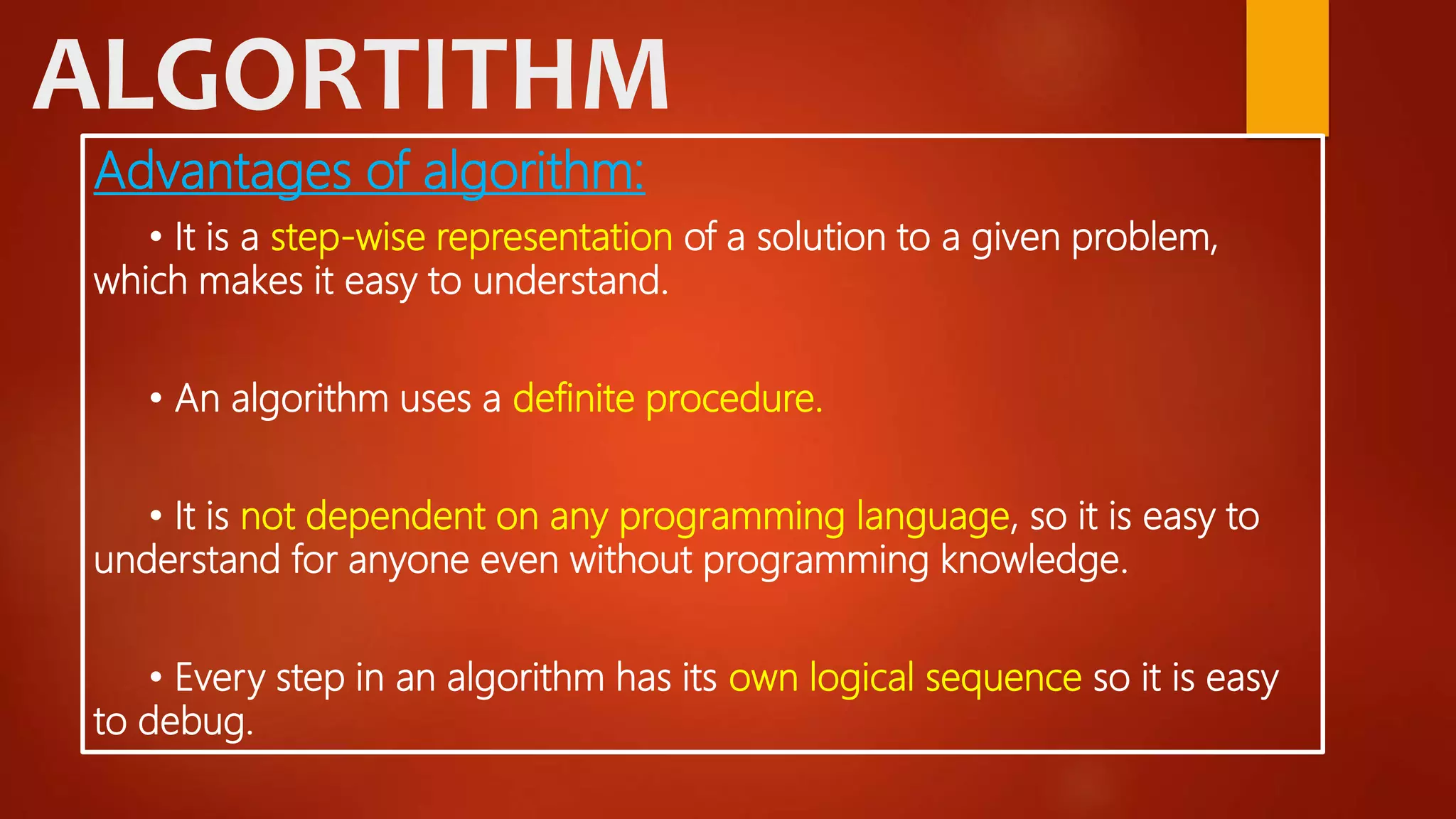 ALGORTITHM

Advantages of algorithm:

• It is a step-wise representation of a solution to a given problem, which makes it easy to understand.

• An algorithm uses a definite procedure.

• It is not dependent on any programming language, so it is easy to understand for anyone even without programming knowledge.

• Every step in an algorithm has its own logical sequence so it is easy to debug.